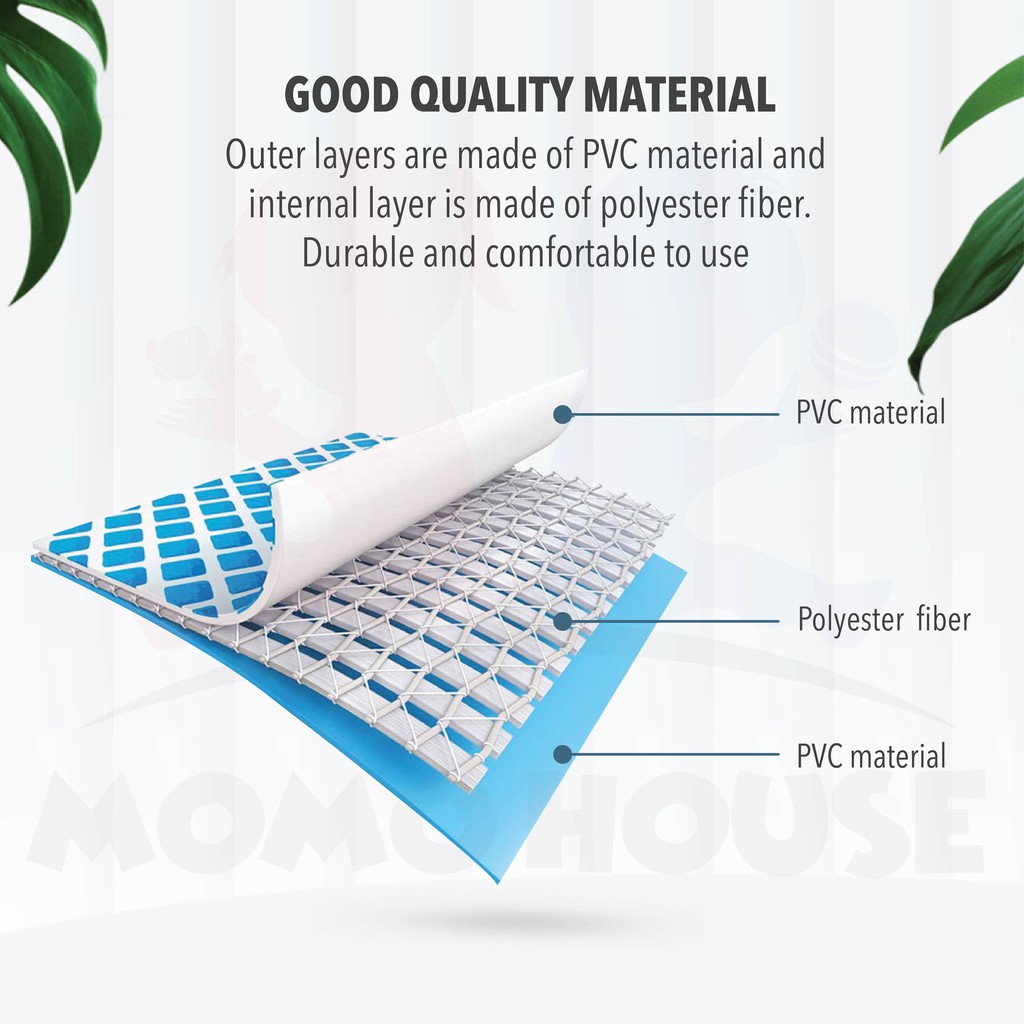 GOOD QUALITY MATERIAL
Outer layers are made of PVC material and internal layer is made of polyester fiber. Durable and comfortable to use

PVC material

Polyester fiber

PVC material

MOMO HOUSE